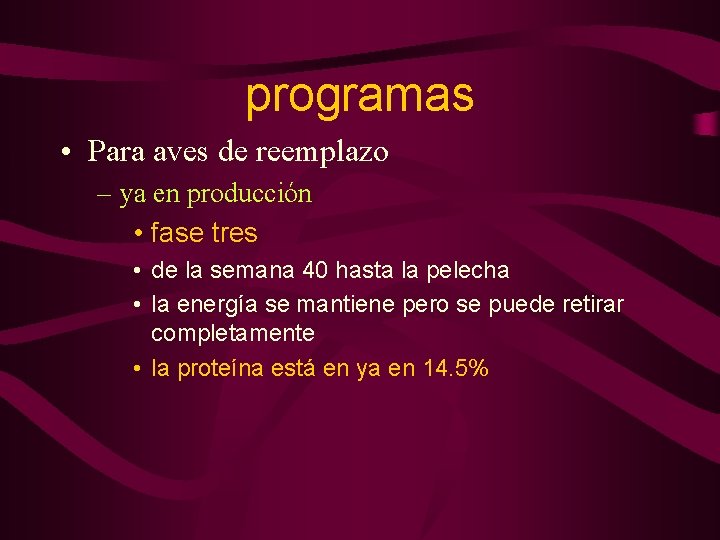 programas

• Para aves de reemplazo

– ya en producción

• fase tres

• de la semana 40 hasta la pelecha

• la energía se mantiene pero se puede retirar completamente

• la proteína está en ya en 14.5%